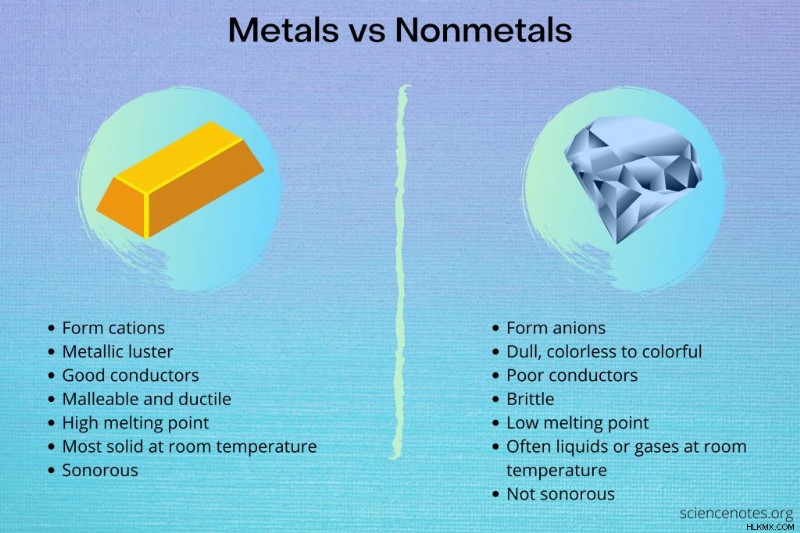 Metals vs Nonmetals

• Form cations
• Metallic luster
• Good conductors
• Malleable and ductile
• High melting point
• Most solid at room temperature
• Sonorous

• Form anions
• Dull, colorless to colorful
• Poor conductors
• Brittle
• Low melting point
• Often liquids or gases at room temperature
• Not sonorous

sciencenotes.org
HLKMX.COM